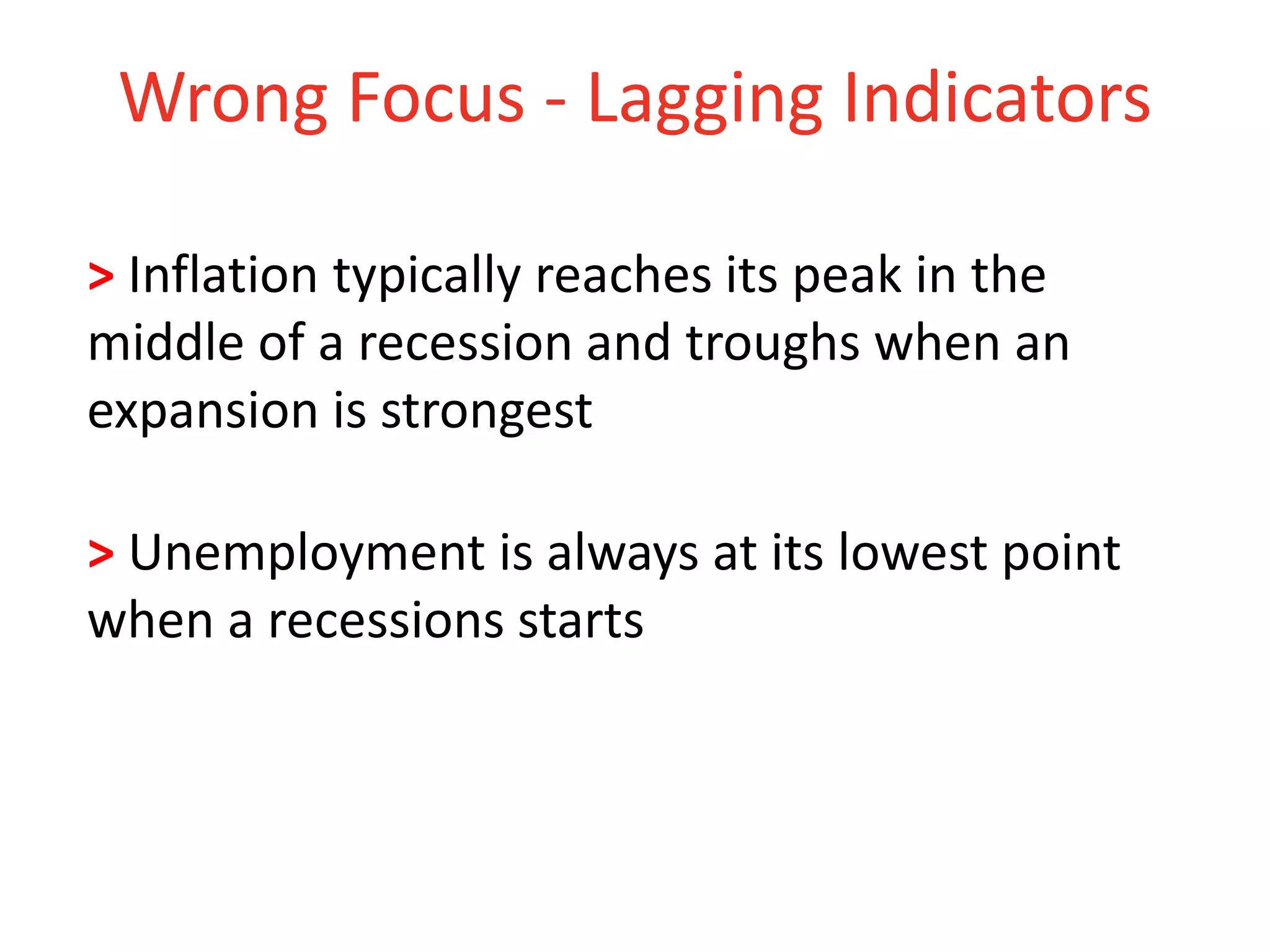 Wrong Focus - Lagging Indicators

> Inflation typically reaches its peak in the middle of a recession and troughs when an expansion is strongest

> Unemployment is always at its lowest point when a recessions starts